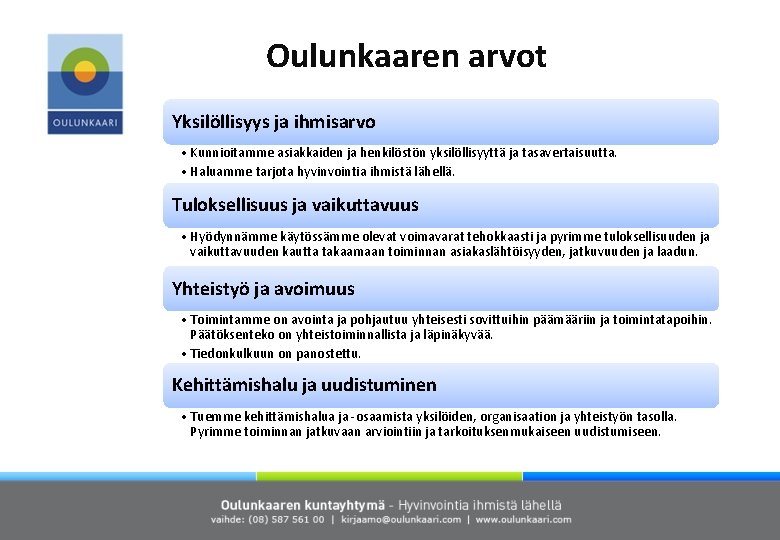 OULUNKAARI

Oulunkaaren arvot

Yksilöllisyys ja ihmisarvo

• Kunnioitamme asiakkaiden ja henkilöstön yksilöllisyyttä ja tasavertaisuutta.
• Haluamme tarjota hyvinvointia ihmistä lähellä.

Tuloksellisuus ja vaikuttavuus

• Hyödynnämme käytössämme olevat voimavarat tehokkaasti ja pyrimme tuloksellisuuden ja vaikuttavuuden kautta takaamaan toiminnan asiakaslähtöisyyden, jatkuvuuden ja laadun.

Yhteistyö ja avoimuus

• Toimintamme on avointa ja pohjautuu yhteisesti sovittuihin päämääriin ja toimintatapoihin. Päätöksenteko on yhteistoiminnallista ja läpinäkyvää.
• Tiedonkulkuun on panostettu.

Kehittämishalu ja uudistuminen

• Tuemme kehittämishalua ja -osaamista yksilöiden, organisaation ja yhteistyön tasolla. Pyrimme toiminnan jatkuvaan arviointiin ja tarkoituksenmukaiseen uudistumiseen.

Oulunkaaren kuntayhtymä - Hyvinvointia ihmistä lähellä
vaihde: (08) 587 561 00 | kirjaamo@oulunkaari.com | www.oulunkaari.com